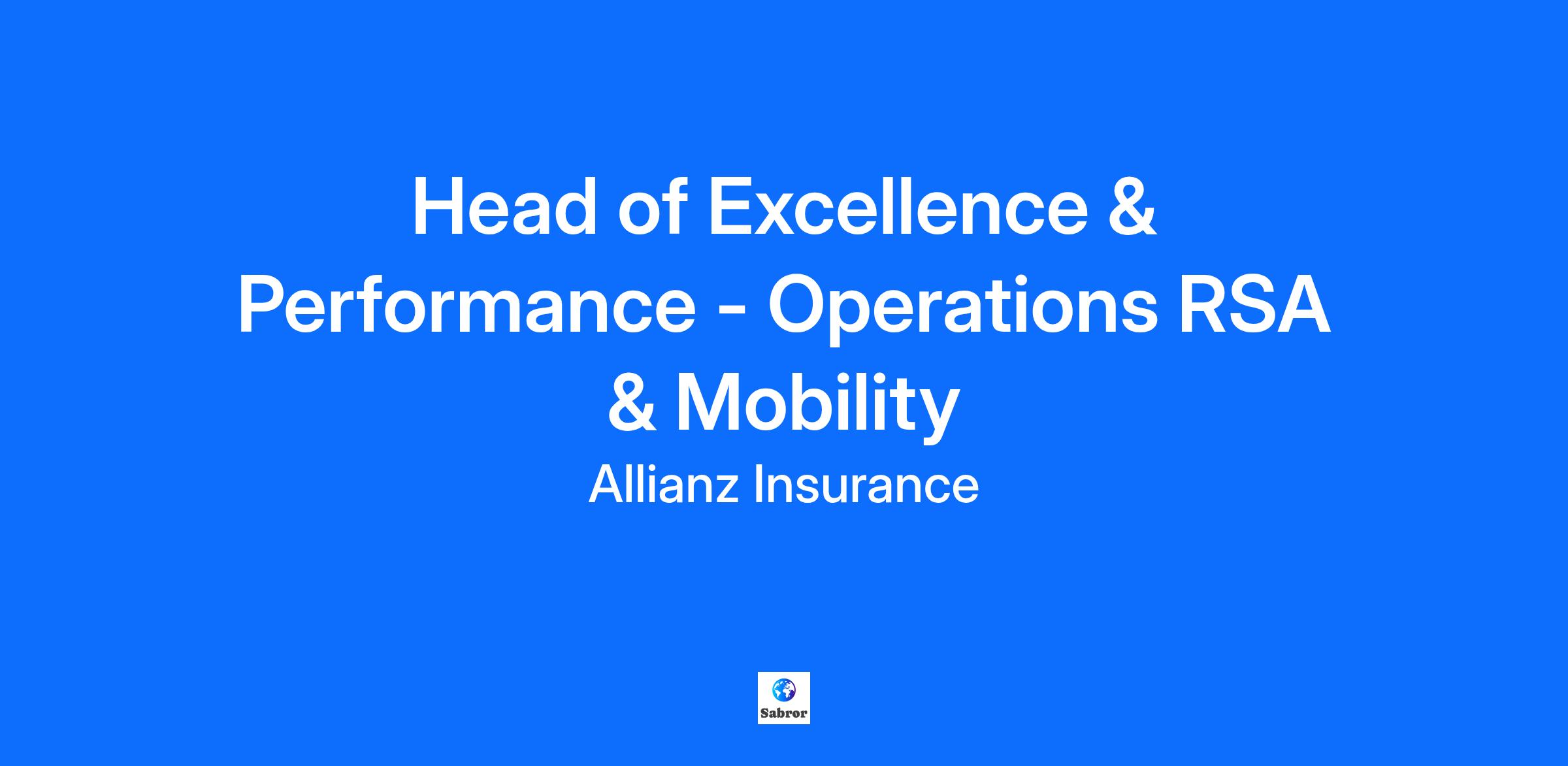 Head of Excellence & Performance - Operations RSA & Mobility

Allianz Insurance

Sabror